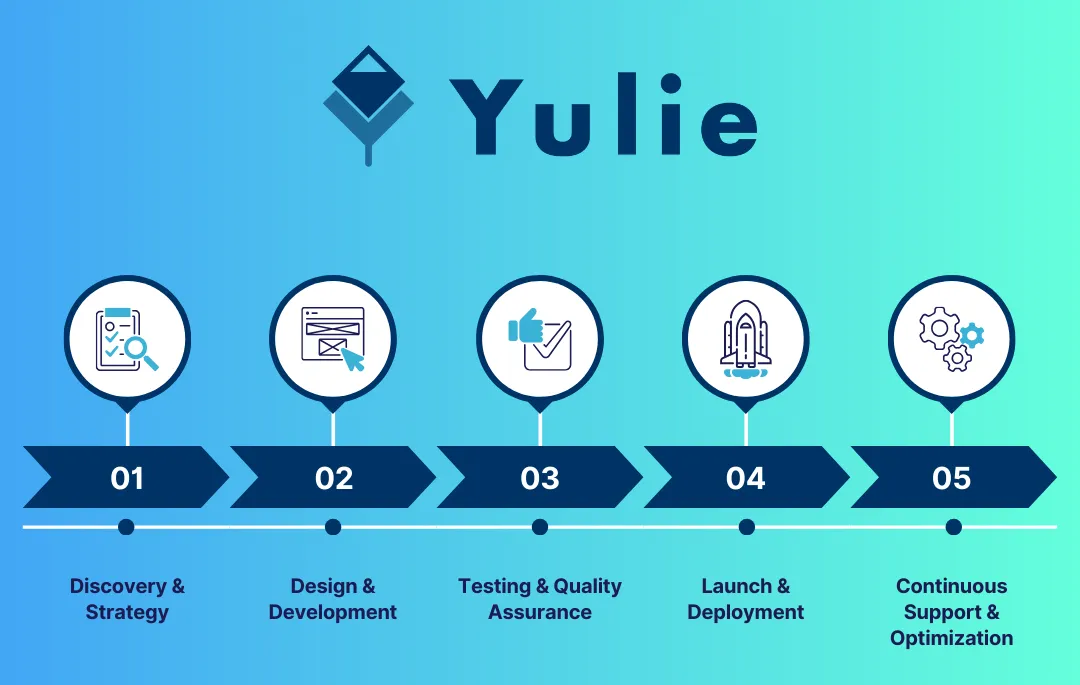 Yulie

01

02

03

04

05

Discovery & Strategy

Design & Development

Testing & Quality Assurance

Launch & Deployment

Continuous Support & Optimization